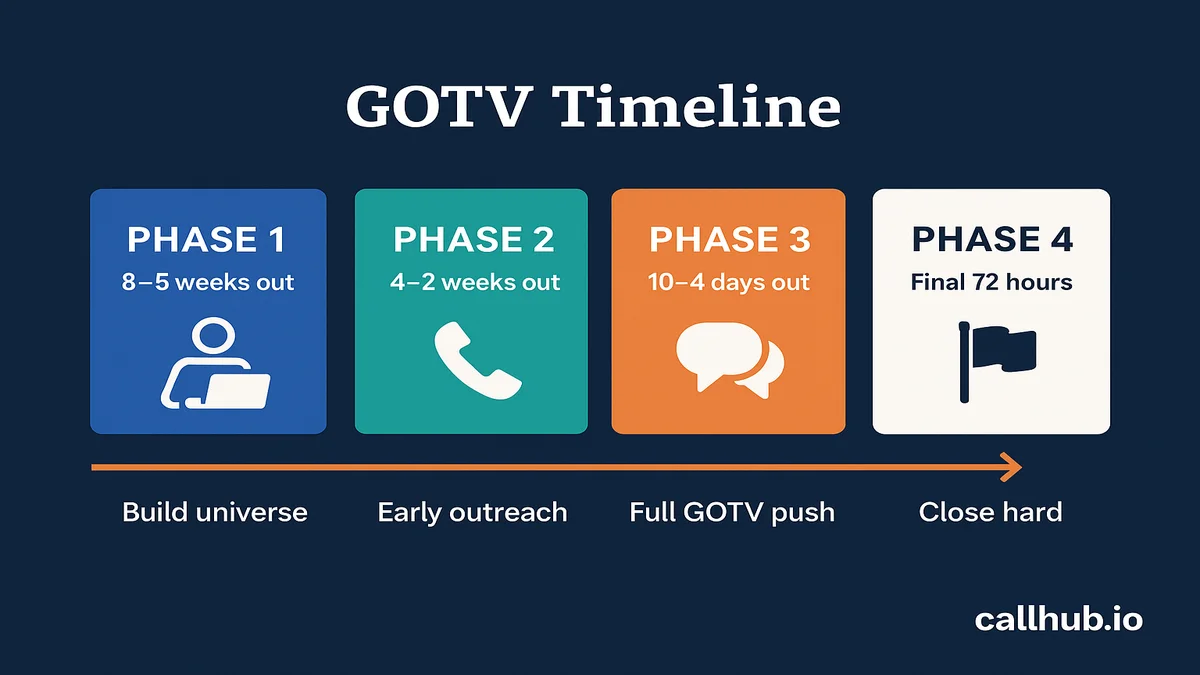 GOTV Timeline

PHASE 1
8–5 weeks out

PHASE 2
4–2 weeks out

PHASE 3
10–4 days out

PHASE 4
Final 72 hours

Build universe

Early outreach

Full GOTV push

Close hard

callhub.io